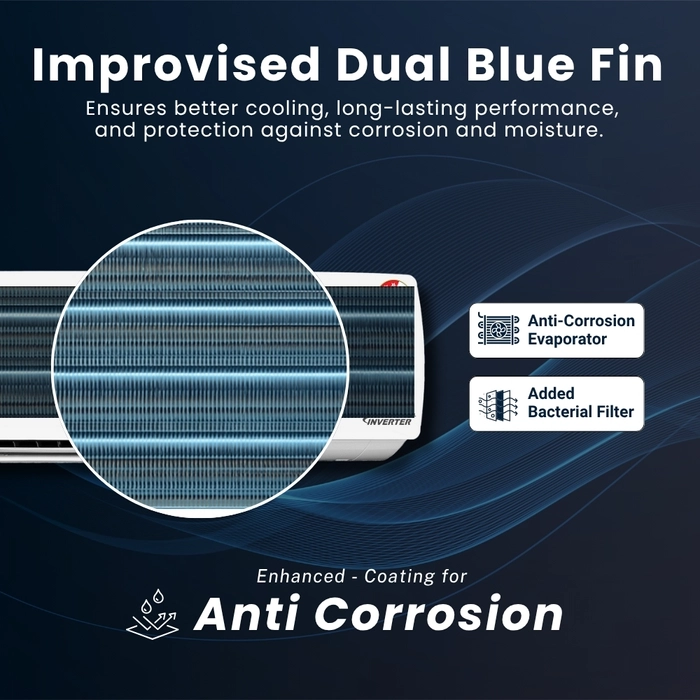 Improvised Dual Blue Fin

Ensures better cooling, long-lasting performance, and protection against corrosion and moisture.

INVERTER

Anti-Corrosion Evaporator

Added Bacterial Filter

Enhanced - Coating for

Anti Corrosion